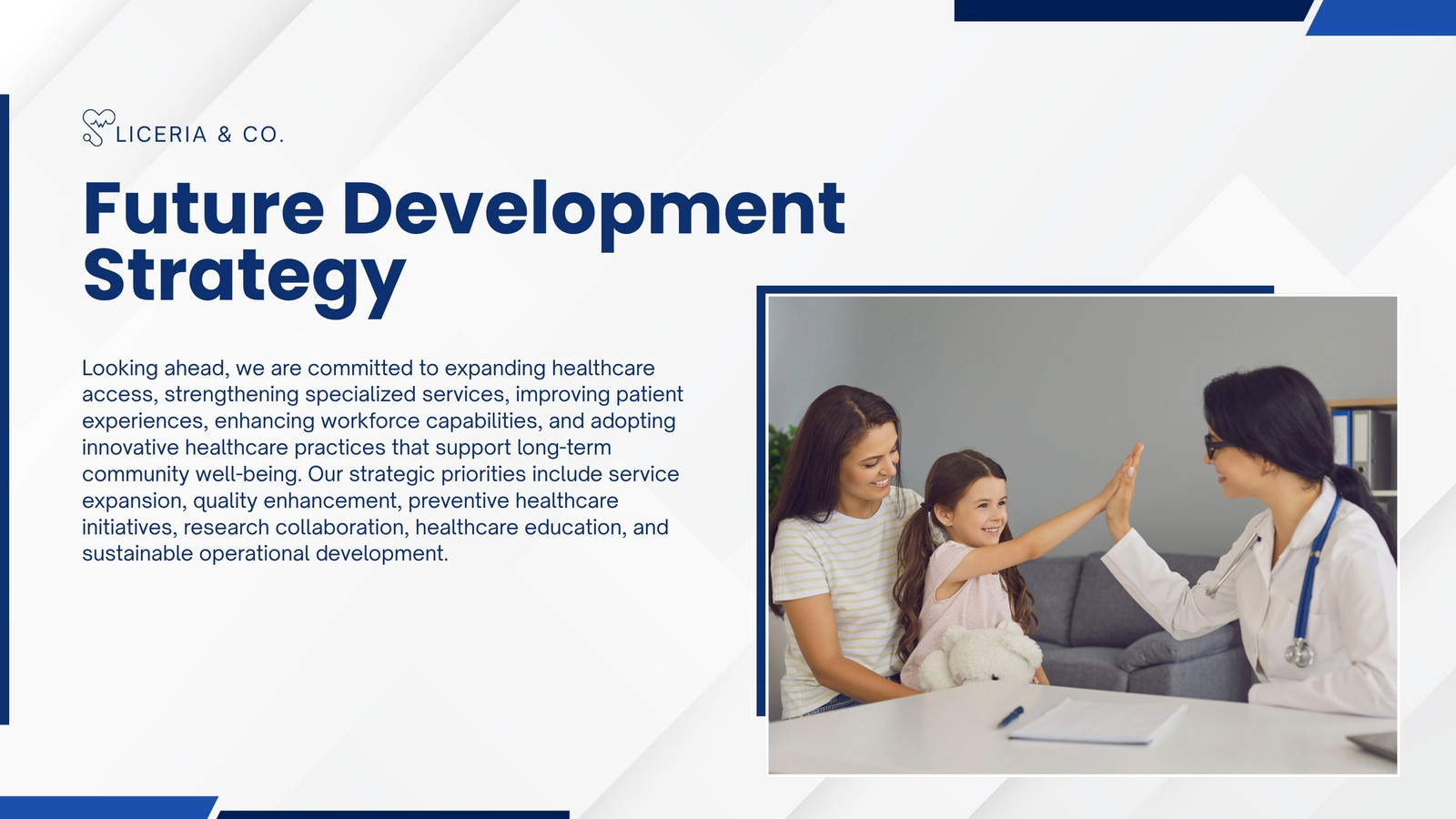 LICERIA & CO.

Future Development Strategy

Looking ahead, we are committed to expanding healthcare access, strengthening specialized services, improving patient experiences, enhancing workforce capabilities, and adopting innovative healthcare practices that support long-term community well-being. Our strategic priorities include service expansion, quality enhancement, preventive healthcare initiatives, research collaboration, healthcare education, and sustainable operational development.